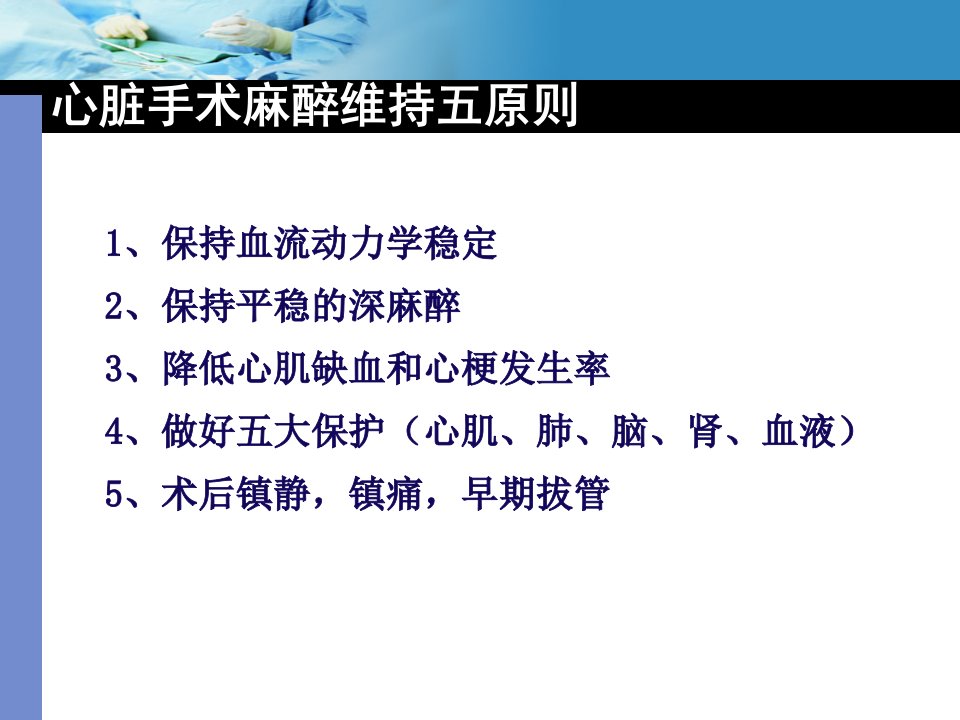 心脏手术麻醉维持五原则

1、保持血流动力学稳定

2、保持平稳的深麻醉

3、降低心肌缺血和心梗发生率

4、做好五大保护（心肌、肺、脑、肾、血液）

5、术后镇静，镇痛，早期拔管